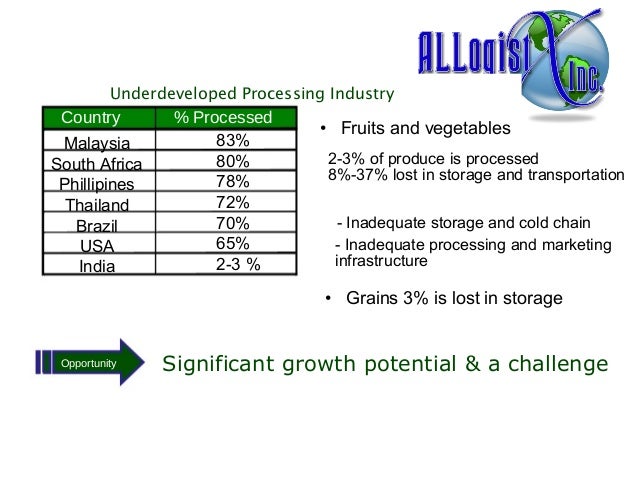 ALLogistX Inc.

Underdeveloped Processing Industry

| Country | % Processed |
|---|---|
| Malaysia | 83% |
| South Africa | 80% |
| Phillipines | 78% |
| Thailand | 72% |
| Brazil | 70% |
| USA | 65% |
| India | 2-3 % |

• Fruits and vegetables

2-3% of produce is processed
8%-37% lost in storage and transportation

- Inadequate storage and cold chain
- Inadequate processing and marketing infrastructure

• Grains 3% is lost in storage

Opportunity

Significant growth potential & a challenge